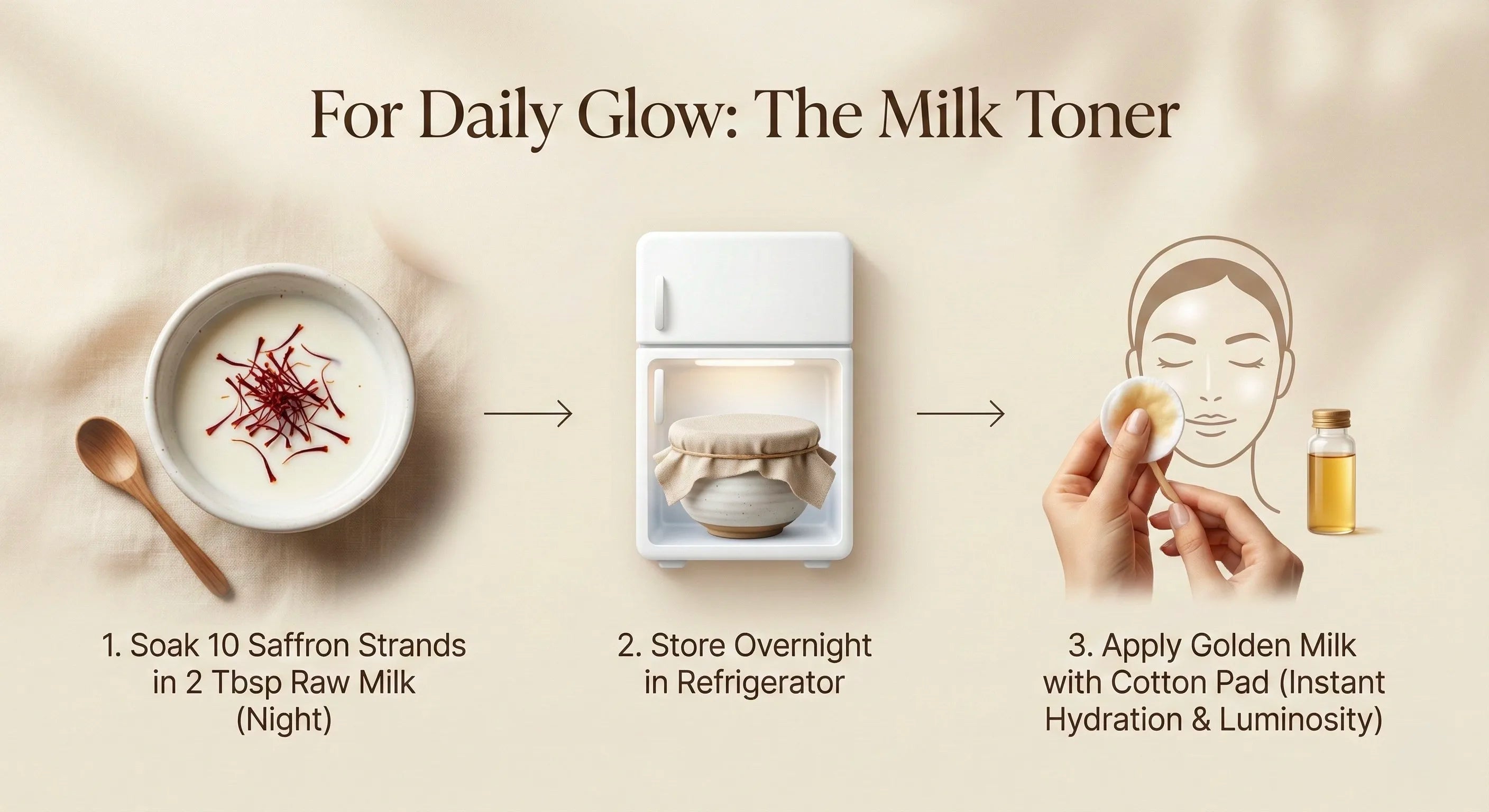 For Daily Glow: The Milk Toner

1. Soak 10 Saffron Strands in 2 Tbsp Raw Milk (Night)

2. Store Overnight in Refrigerator

3. Apply Golden Milk with Cotton Pad (Instant Hydration & Luminosity)